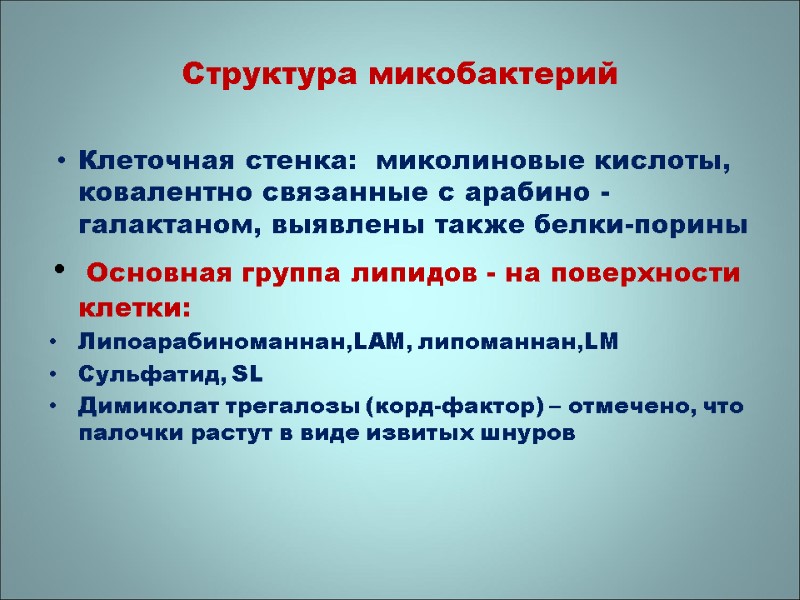 Структура микобактерий

• Клеточная стенка: миколиновые кислоты, ковалентно связанные с арабино - галактаном, выявлены также белки-порины

• Основная группа липидов - на поверхности клетки:

• Липоарабиноманнан,LAM, липоманнан,LM
• Сульфатид, SL
• Димиколат трегалозы (корд-фактор) – отмечено, что палочки растут в виде извитых шнуров